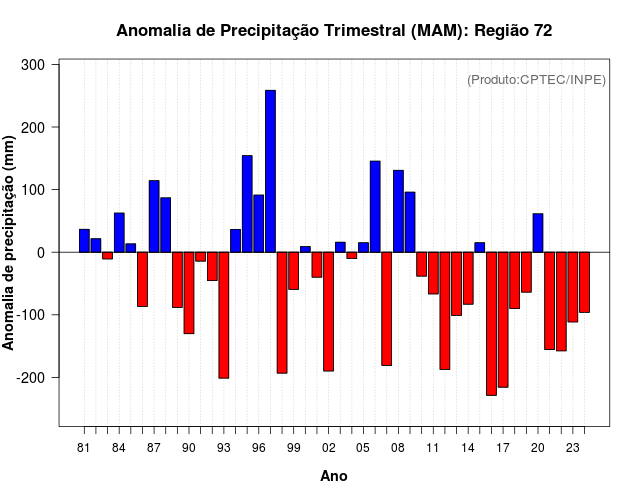 Anomalia de Precipitação Trimestral (MAM): Região 72

(Produto:CPTEC/INPE)

Anomalia de precipitação (mm)

300
200
100
0
-100
-200

81 84 87 90 93 96 99 02 05 08 11 14 17 20 23

Ano